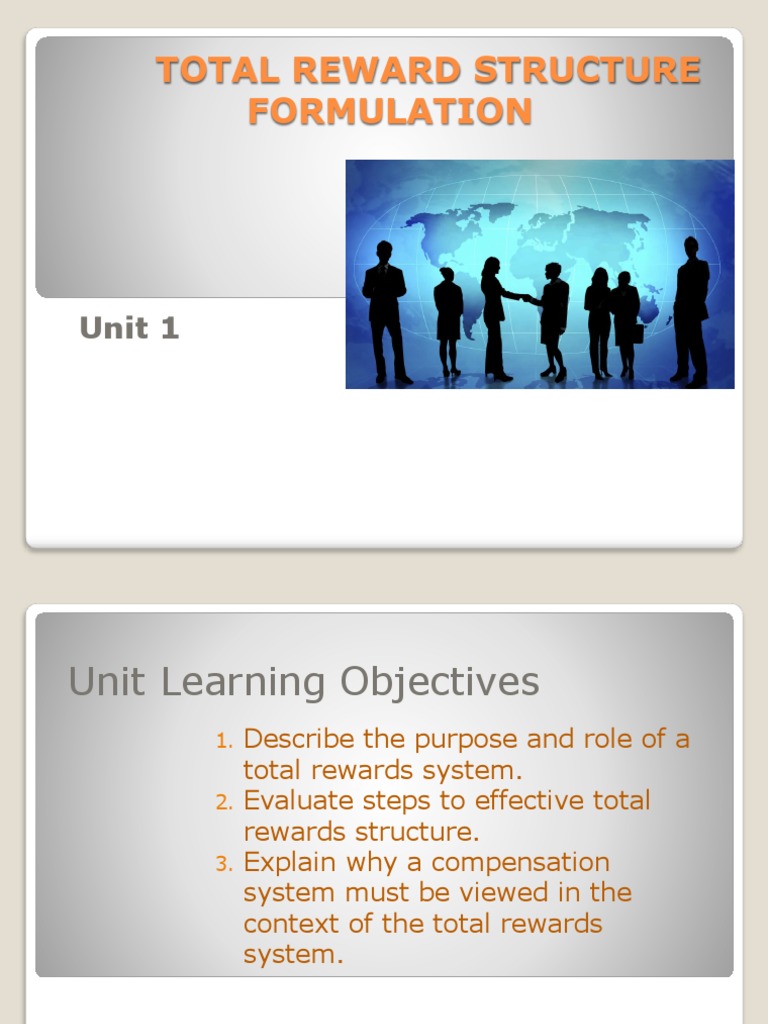 TOTAL REWARD STRUCTURE FORMULATION

Unit 1

Unit Learning Objectives

1. Describe the purpose and role of a total rewards system.
2. Evaluate steps to effective total rewards structure.
3. Explain why a compensation system must be viewed in the context of the total rewards system.